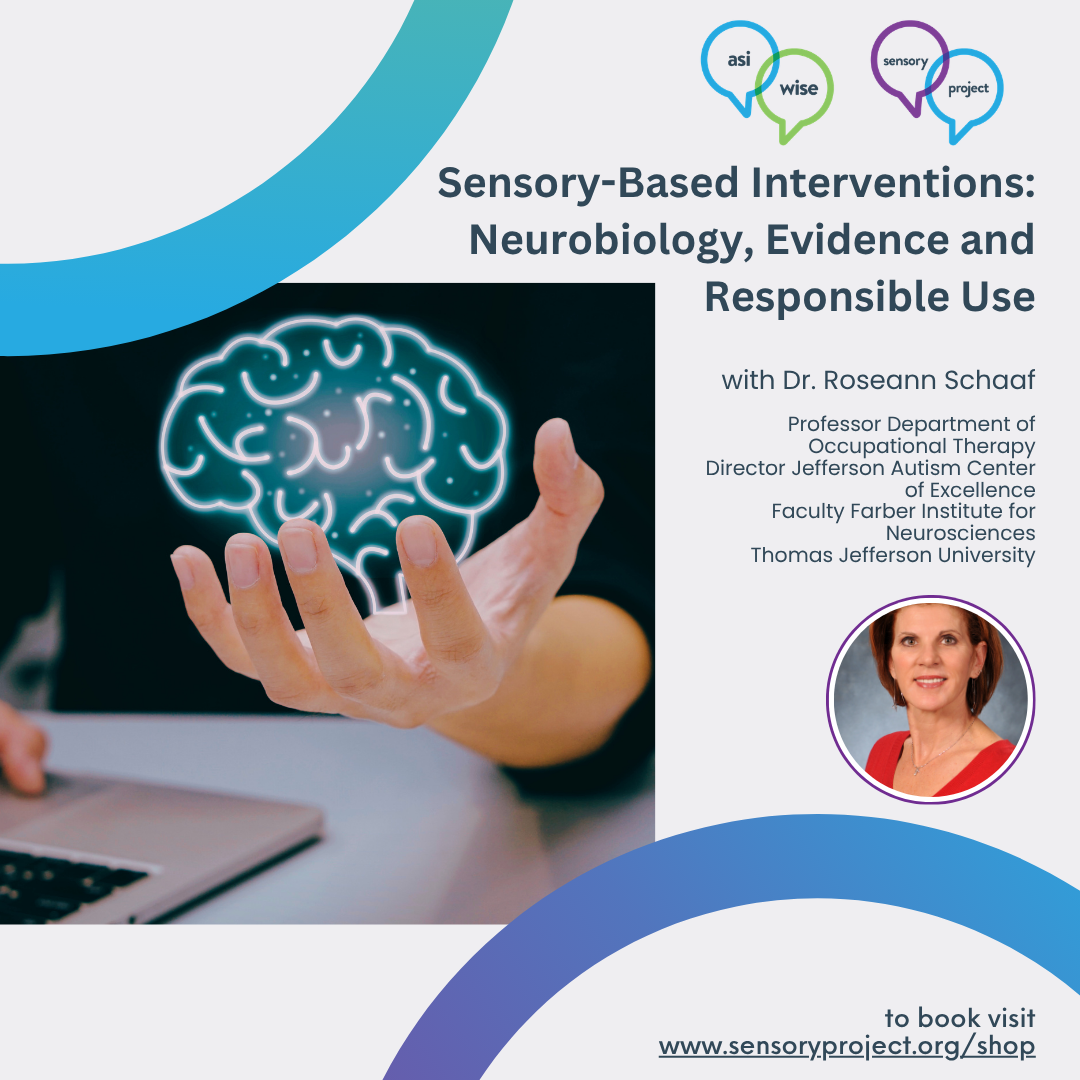 asi wise

sensory project

Sensory-Based Interventions: Neurobiology, Evidence and Responsible Use

with Dr. Roseann Schaaf

Professor Department of Occupational Therapy
Director Jefferson Autism Center of Excellence
Faculty Farber Institute for Neurosciences
Thomas Jefferson University

to book visit
www.sensoryproject.org/shop